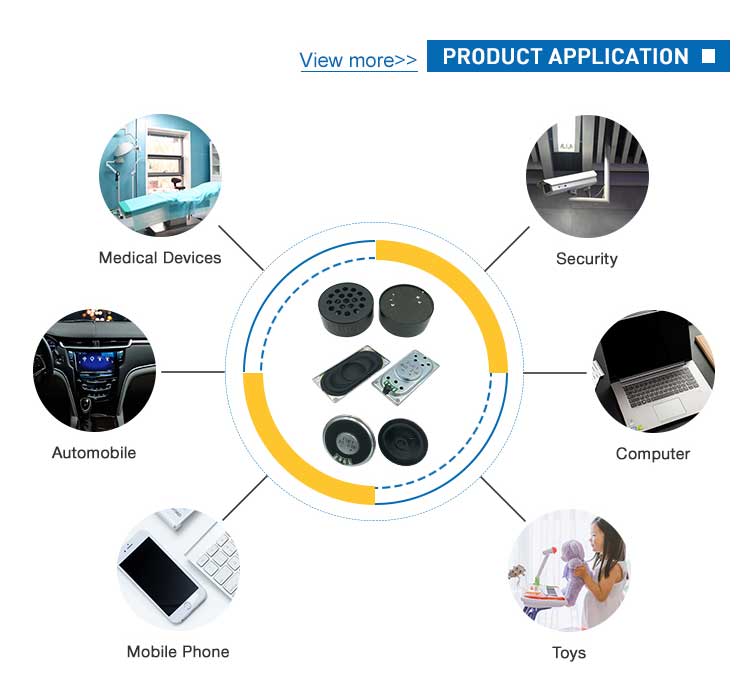 View more>>

PRODUCT APPLICATION

Medical Devices

Security

Automobile

Computer

Mobile Phone

Toys